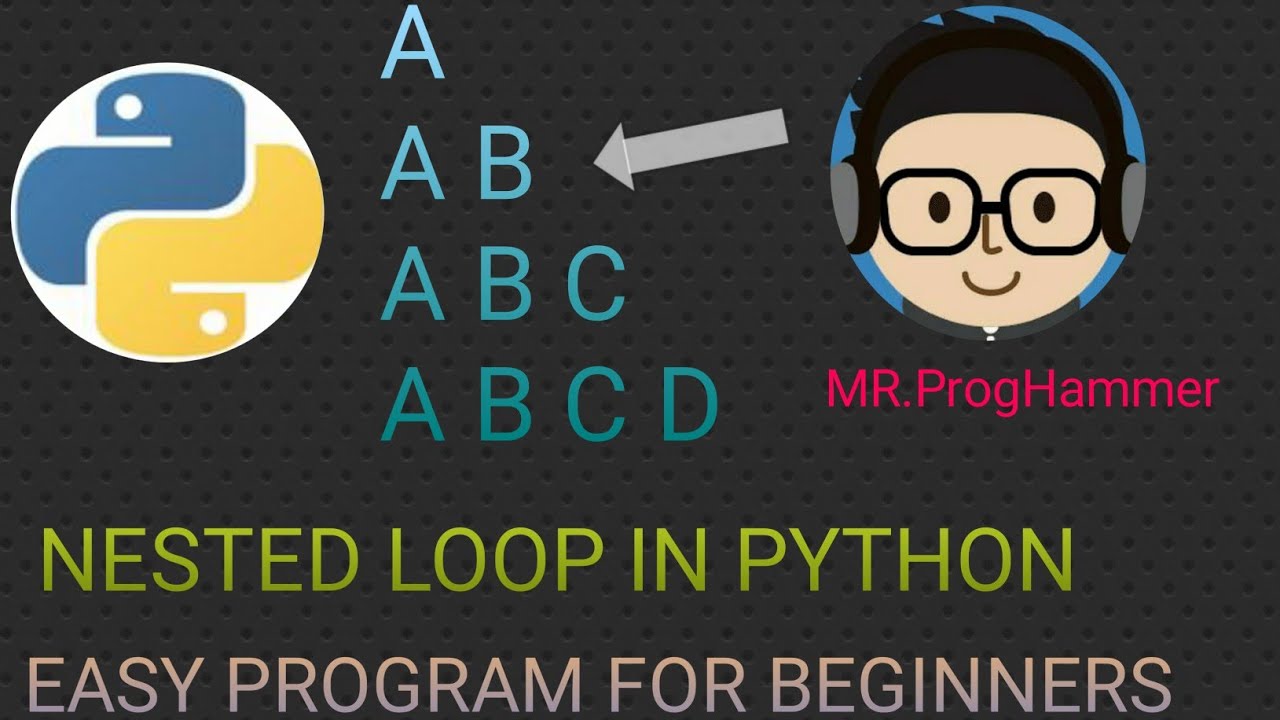 A
A B
A B C
A B C D

MR.ProgHammer

NESTED LOOP IN PYTHON

EASY PROGRAM FOR BEGINNERS